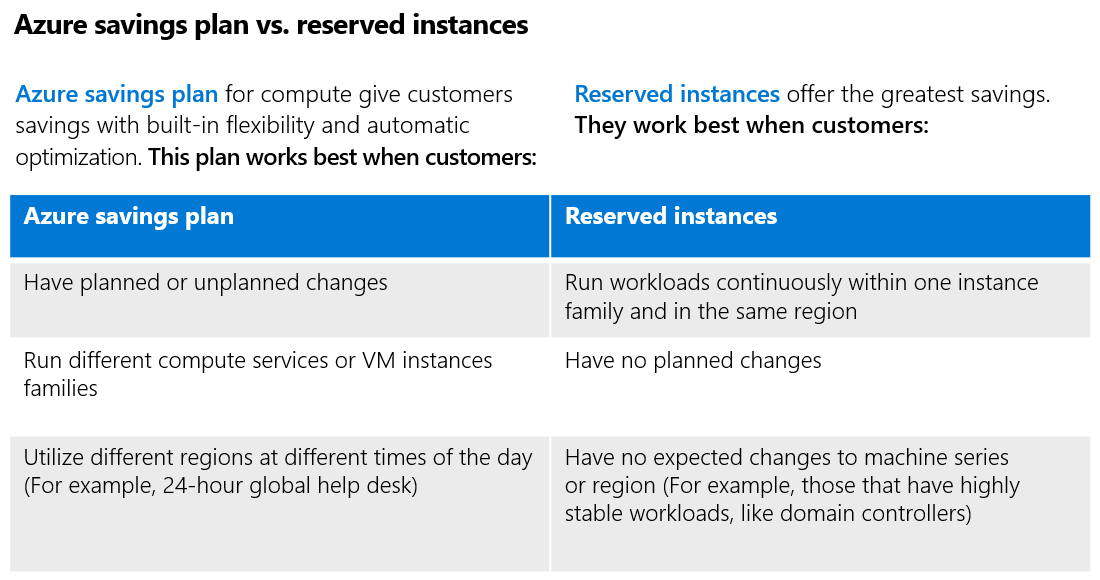 Azure savings plan vs. reserved instances

Azure savings plan for compute give customers savings with built-in flexibility and automatic optimization. This plan works best when customers:

Reserved instances offer the greatest savings. They work best when customers:

| Azure savings plan | Reserved instances |
|---|---|
| Have planned or unplanned changes | Run workloads continuously within one instance family and in the same region |
| Run different compute services or VM instances families | Have no planned changes |
| Utilize different regions at different times of the day (For example, 24-hour global help desk) | Have no expected changes to machine series or region (For example, those that have highly stable workloads, like domain controllers) |